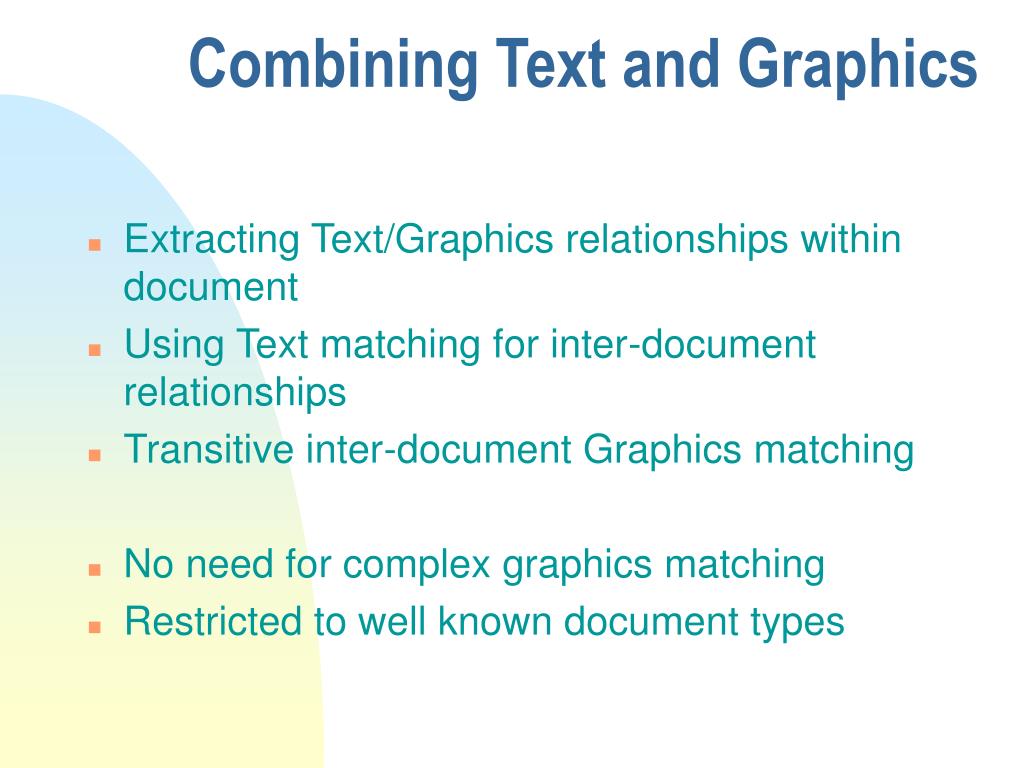 Combining Text and Graphics

- Extracting Text/Graphics relationships within document
- Using Text matching for inter-document relationships
- Transitive inter-document Graphics matching

- No need for complex graphics matching
- Restricted to well known document types